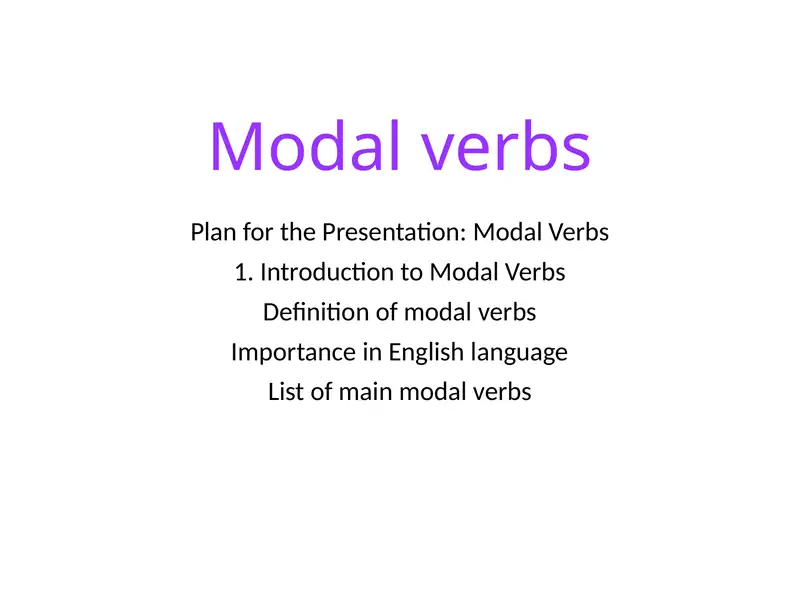 Modal verbs

Plan for the Presentation: Modal Verbs

1. Introduction to Modal Verbs

Definition of modal verbs

Importance in English language

List of main modal verbs